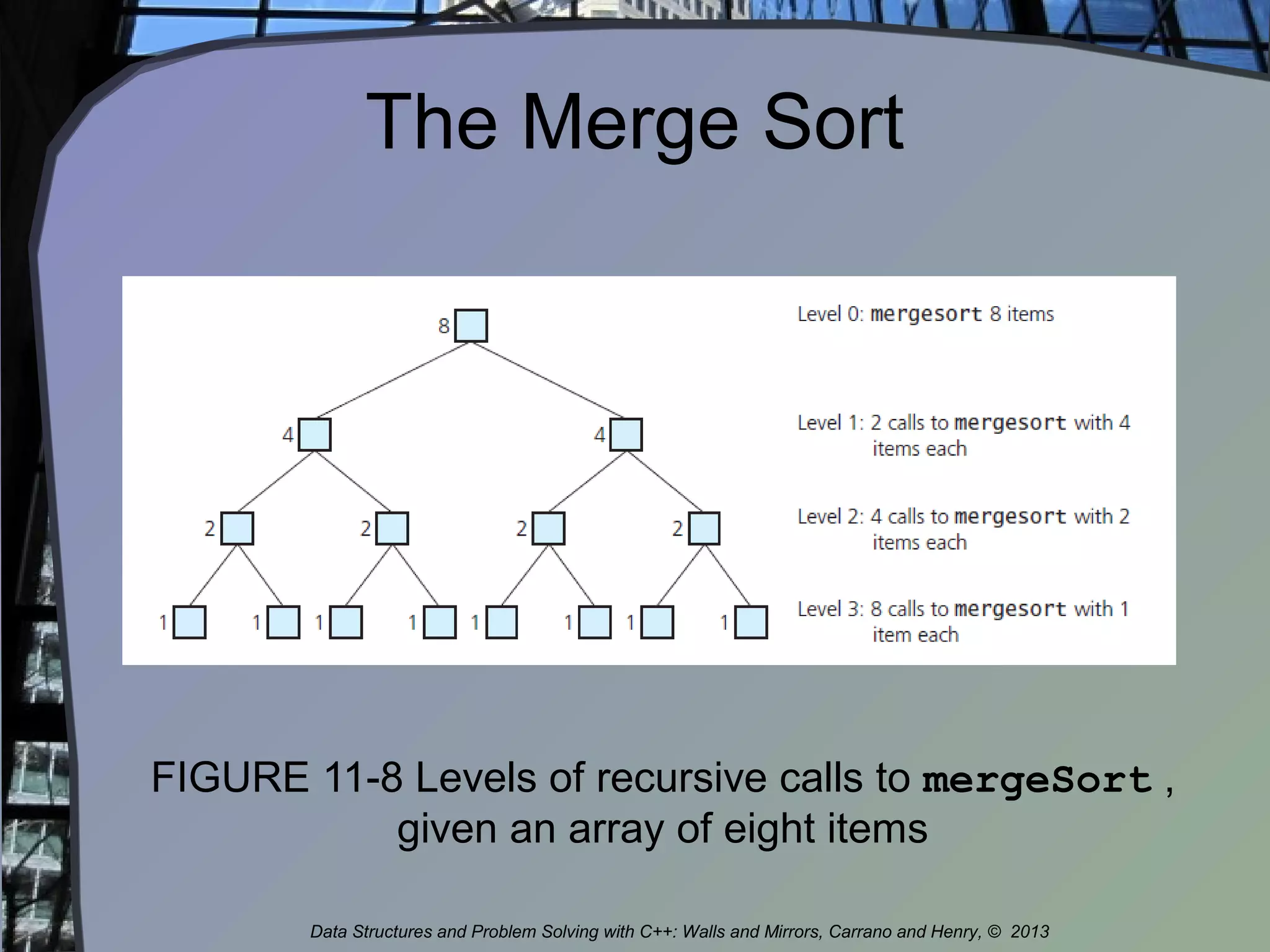 The Merge Sort

8

4 4

2 2 2 2

1 1 1 1 1 1 1 1

Level 0: mergesort 8 items

Level 1: 2 calls to mergesort with 4 items each

Level 2: 4 calls to mergesort with 2 items each

Level 3: 8 calls to mergesort with 1 item each

FIGURE 11-8 Levels of recursive calls to mergeSort , given an array of eight items

Data Structures and Problem Solving with C++: Walls and Mirrors, Carrano and Henry, © 2013